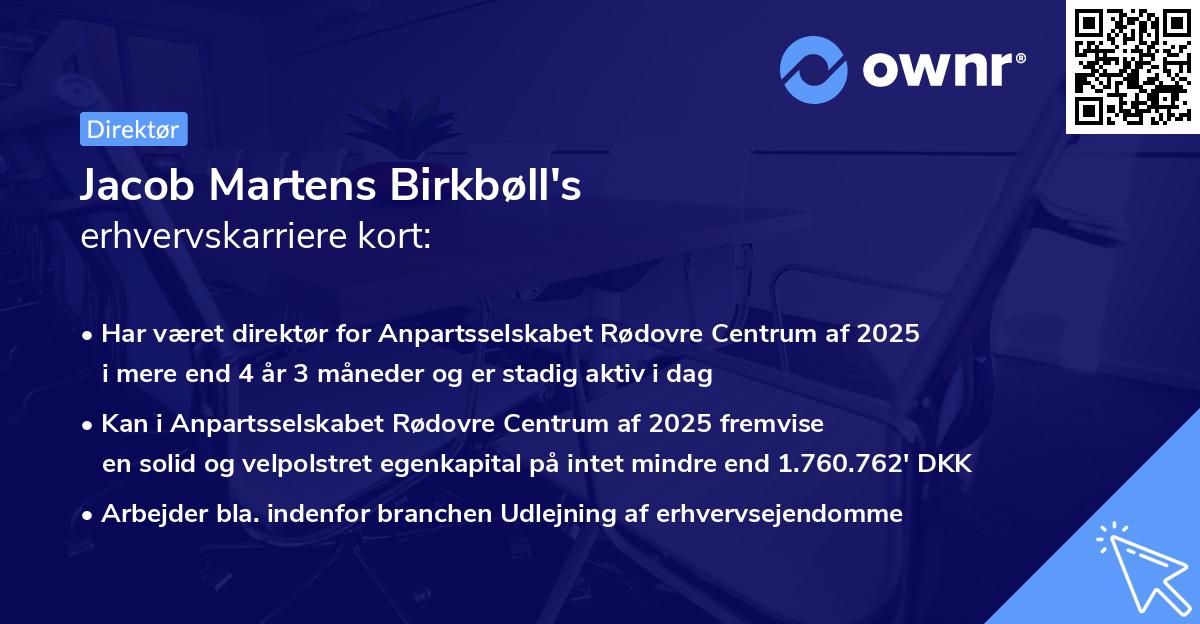 ownr®

Direktør

Jacob Martens Birkbøll's erhvervskarriere kort:

• Har været direktør for Anpartsselskabet Rødovre Centrum af 2025 i mere end 4 år 3 måneder og er stadig aktiv i dag

• Kan i Anpartsselskabet Rødovre Centrum af 2025 fremvise en solid og velpolstret egenkapital på intet mindre end 1.760.762' DKK

• Arbejder bla. indenfor branchen Udlejning af erhvervsejendomme